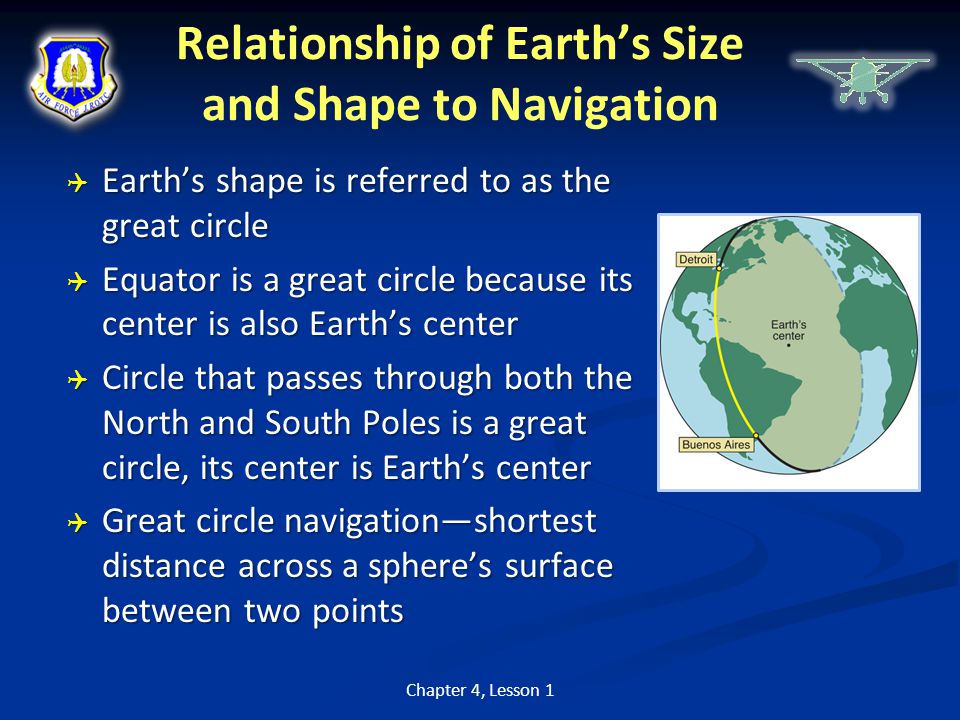 AIR FORCE JROTC

Relationship of Earth's Size and Shape to Navigation

Earth's shape is referred to as the great circle

Equator is a great circle because its center is also Earth's center

Circle that passes through both the North and South Poles is a great circle, its center is Earth's center

Great circle navigation—shortest distance across a sphere's surface between two points

Detroit

Earth's center

Buenos Aires

Chapter 4, Lesson 1